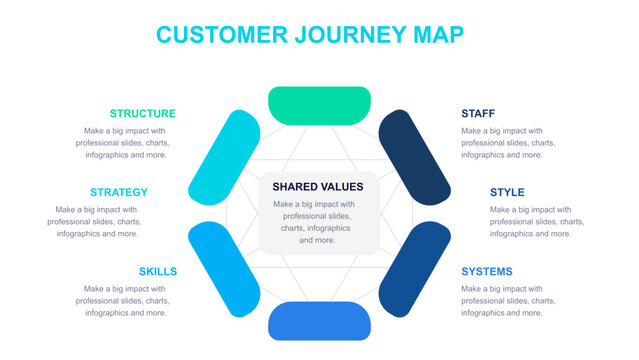 CUSTOMER JOURNEY MAP

STRUCTURE
Make a big impact with professional slides, charts, infographics and more.

STRATEGY
Make a big impact with professional slides, charts, infographics and more.

SKILLS
Make a big impact with professional slides, charts, infographics and more.

SHARED VALUES
Make a big impact with professional slides, charts, infographics and more.

STAFF
Make a big impact with professional slides, charts, infographics and more.

STYLE
Make a big impact with professional slides, charts, infographics and more.

SYSTEMS
Make a big impact with professional slides, charts, infographics and more.